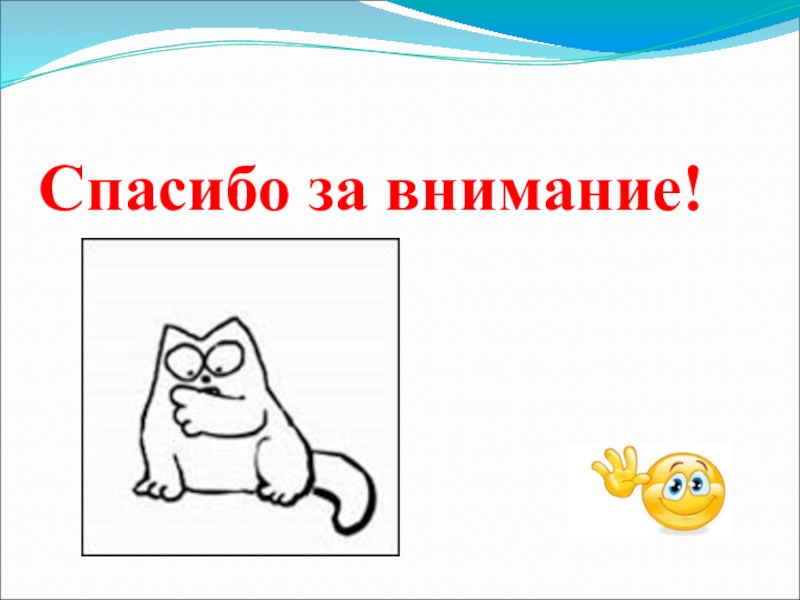 Спасибо за внимание!